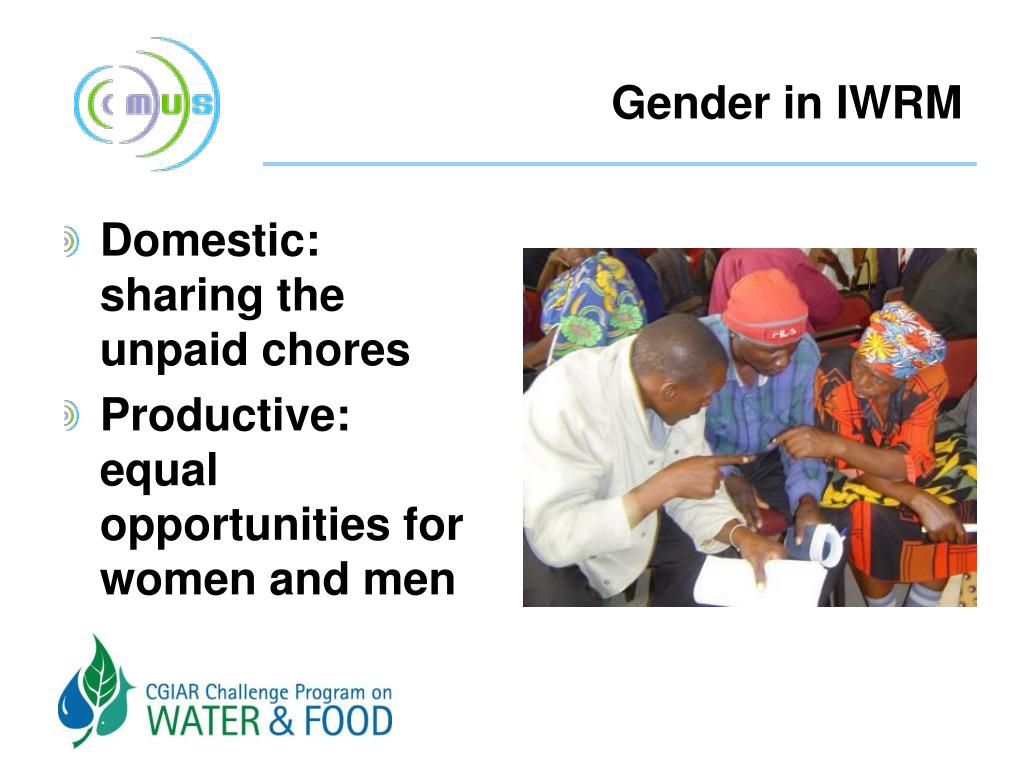 mus

Gender in IWRM

Domestic: sharing the unpaid chores

Productive: equal opportunities for women and men

FILA

CGIAR Challenge Program on WATER & FOOD